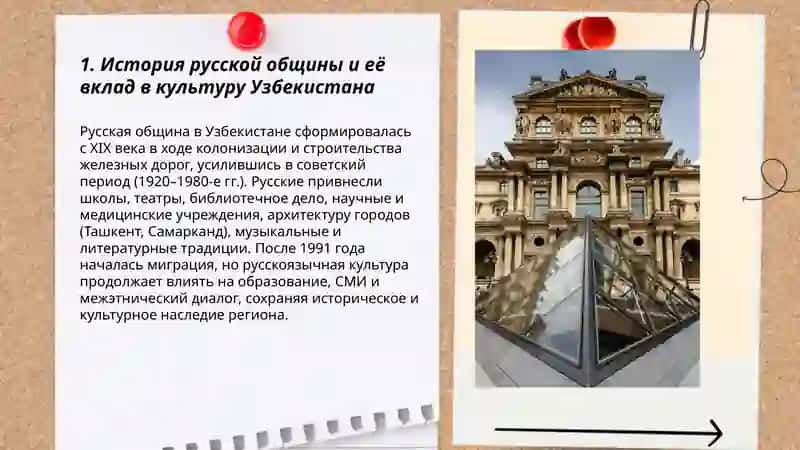 1. История русской общины и её вклад в культуру Узбекистана

Русская община в Узбекистане сформировалась с XIX века в ходе колонизации и строительства железных дорог, усилившись в советский период (1920–1980-е гг.). Русские привнесли школы, театры, библиотечное дело, научные и медицинские учреждения, архитектуру городов (Ташкент, Самарканд), музыкальные и литературные традиции. После 1991 года началась миграция, но русскоязычная культура продолжает влиять на образование, СМИ и межэтнический диалог, сохраняя историческое и культурное наследие региона.